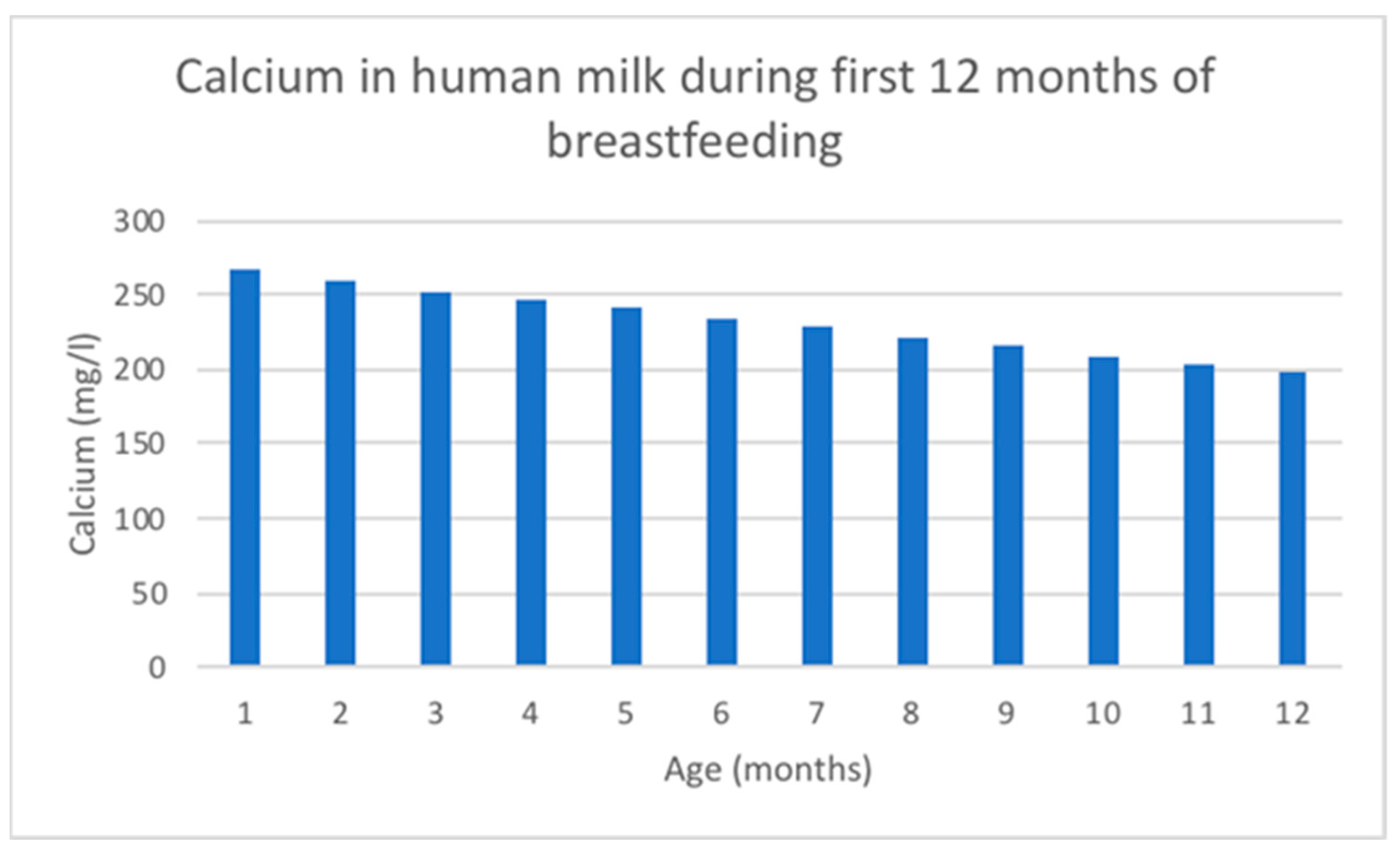 Calcium in human milk during first 12 months of breastfeeding

Calcium (mg/l)

300
250
200
150
100
50
0

1
2
3
4
5
6
7
8
9
10
11
12

Age (months)